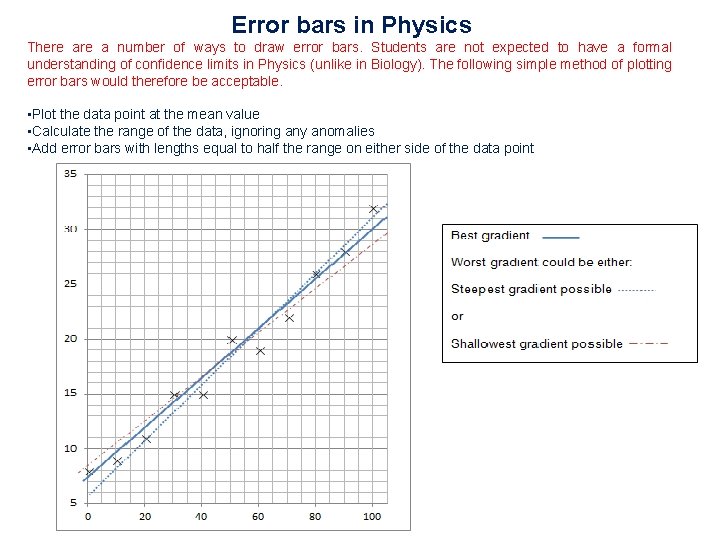 Error bars in Physics

There are a number of ways to draw error bars. Students are not expected to have a formal understanding of confidence limits in Physics (unlike in Biology). The following simple method of plotting error bars would therefore be acceptable.

•Plot the data point at the mean value
•Calculate the range of the data, ignoring any anomalies
•Add error bars with lengths equal to half the range on either side of the data point

35
30
25
20
15
10
5
0
20
40
60
80
100

Best gradient
Worst gradient could be either:
Steepest gradient possible
or
Shallowest gradient possible